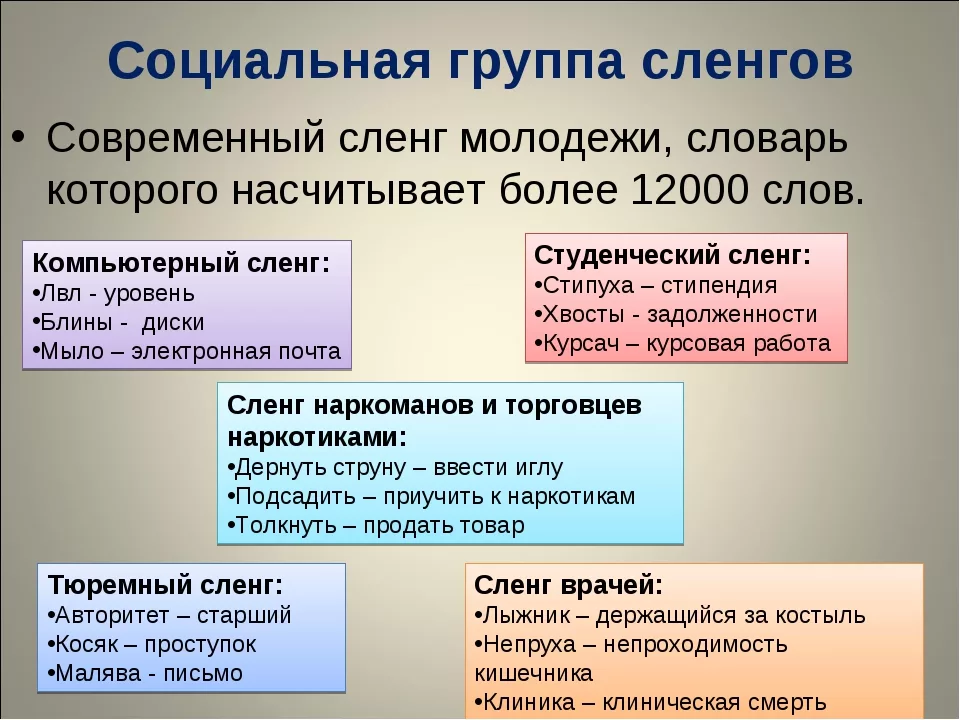 Социальная группа сленгов

• Современный сленг молодежи, словарь которого насчитывает более 12000 слов.

Компьютерный сленг:
•Лвл - уровень
•Блины -  диски
•Мыло – электронная почта

Студенческий сленг:
•Стипуха – стипендия
•Хвосты - задолженности
•Курсач – курсовая работа

Сленг наркоманов и торговцев наркотиками:
•Дернуть струну – ввести иглу
•Подсадить – приучить к наркотикам
•Толкнуть – продать товар

Тюремный сленг:
•Авторитет – старший
•Косяк – проступок
•Малява - письмо

Сленг врачей:
•Лыжник – держащийся за костыль
•Непруха – непроходимость кишечника
•Клиника – клиническая смерть